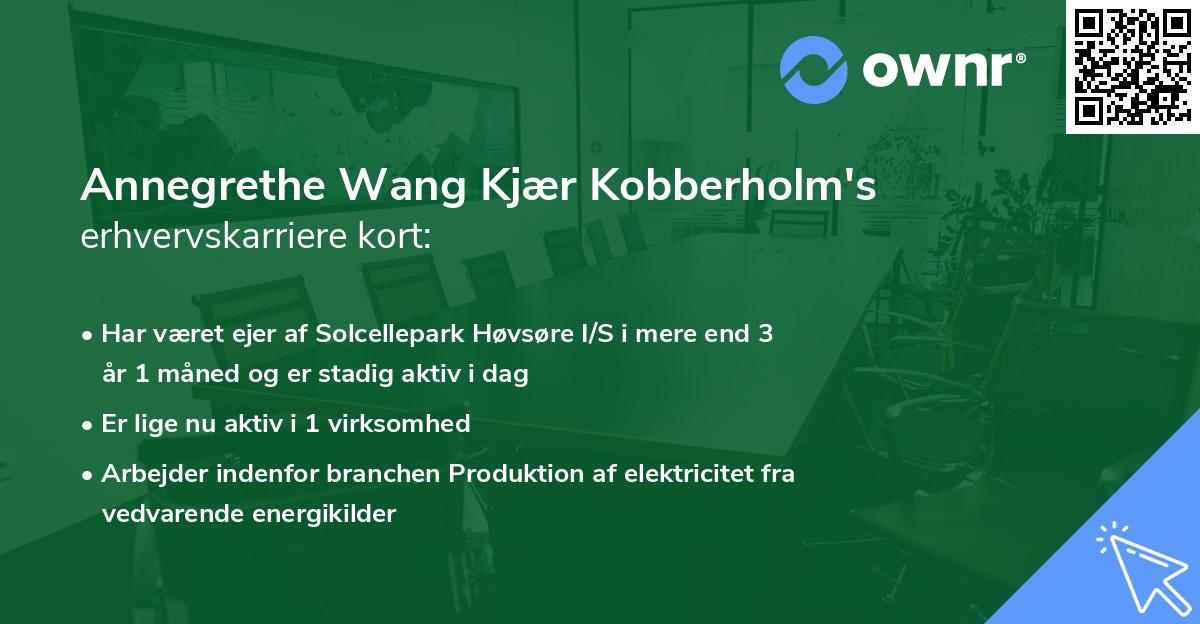 ownr®

Annegrethe Wang Kjær Kobberholm's erhvervskarriere kort:

• Har været ejer af Solcellepark Høvsøre I/S i mere end 3 år 1 måned og er stadig aktiv i dag

• Er lige nu aktiv i 1 virksomhed

• Arbejder indenfor branchen Produktion af elektricitet fra vedvarende energikilder